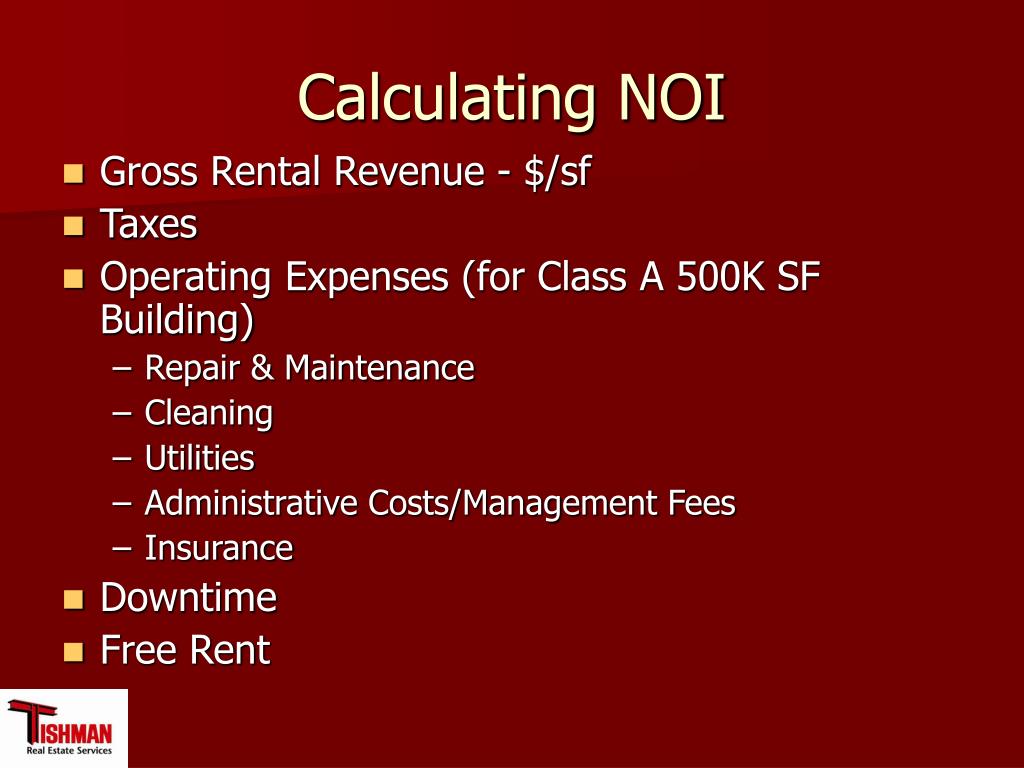 Calculating NOI

- Gross Rental Revenue - \$/sf
- Taxes
- Operating Expenses (for Class A 500K SF Building)
  – Repair & Maintenance
  – Cleaning
  – Utilities
  – Administrative Costs/Management Fees
  – Insurance
- Downtime
- Free Rent

TISHMAN
Real Estate Services